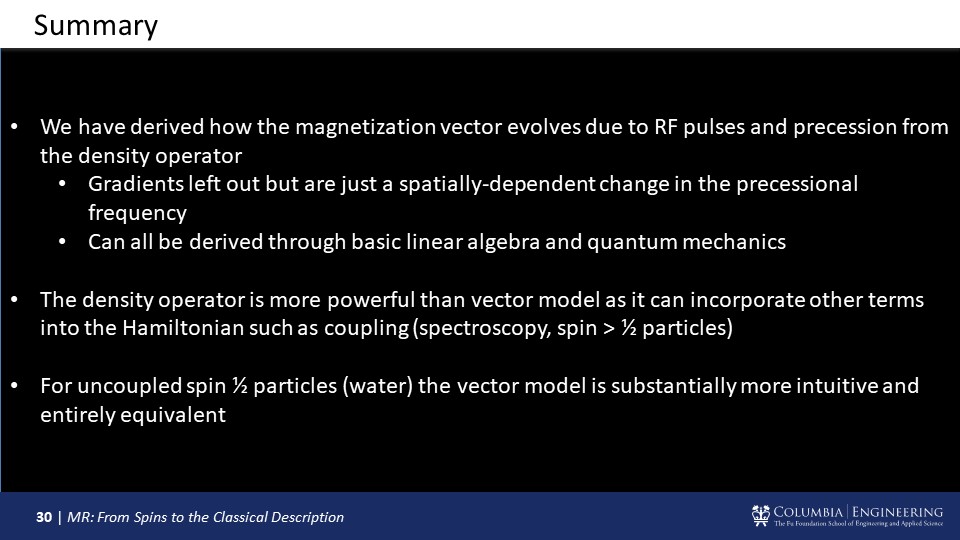 Summary

• We have derived how the magnetization vector evolves due to RF pulses and precession from the density operator
  • Gradients left out but are just a spatially-dependent change in the precessional frequency
  • Can all be derived through basic linear algebra and quantum mechanics

• The density operator is more powerful than vector model as it can incorporate other terms into the Hamiltonian such as coupling (spectroscopy, spin > ½ particles)

• For uncoupled spin ½ particles (water) the vector model is substantially more intuitive and entirely equivalent

30 | MR: From Spins to the Classical Description

COLUMBIA | ENGINEERING
The Fu Foundation School of Engineering and Applied Science